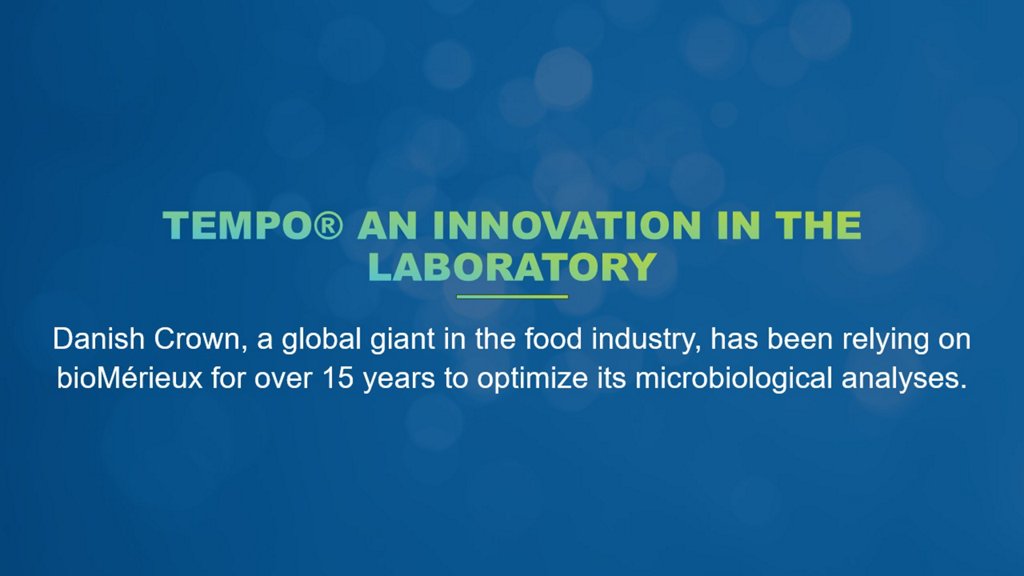 TEMPO® AN INNOVATION IN THE LABORATORY

Danish Crown, a global giant in the food industry, has been relying on bioMérieux for over 15 years to optimize its microbiological analyses.